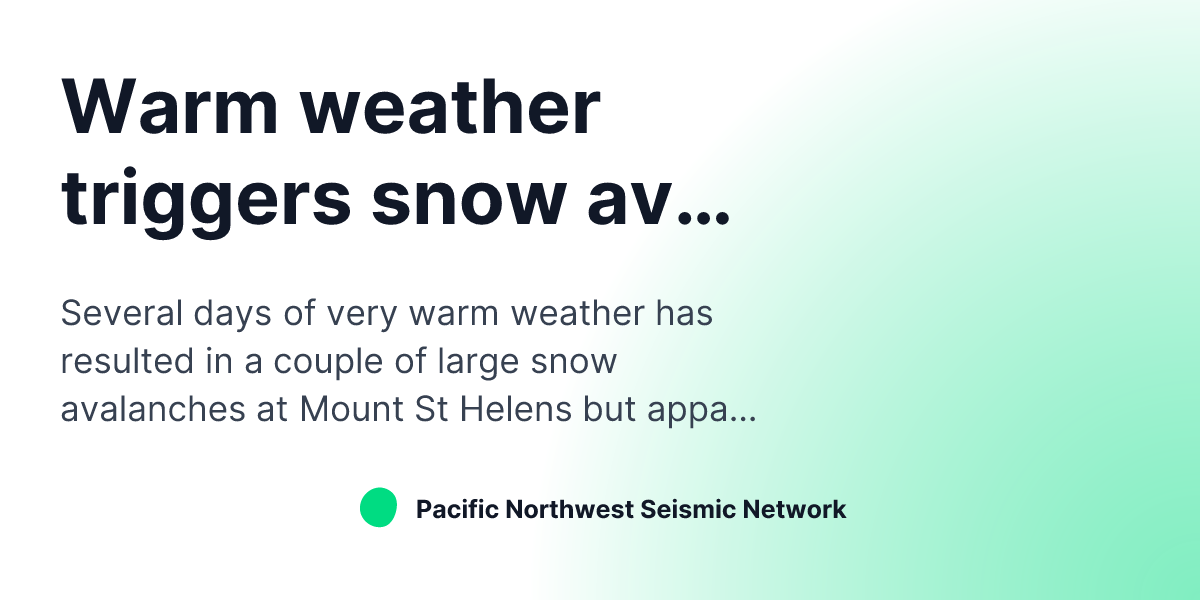 Warm weather triggers snow av...

Several days of very warm weather has resulted in a couple of large snow avalanches at Mount St Helens but appa...

Pacific Northwest Seismic Network